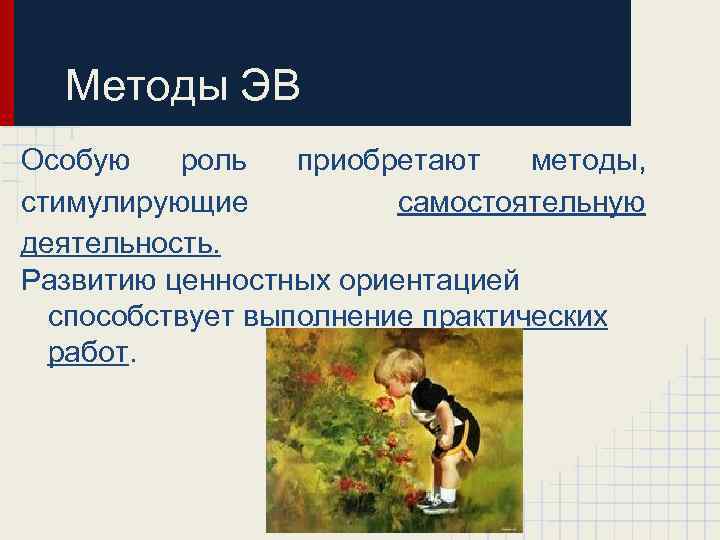 Методы ЭВ

Особую роль приобретают методы, стимулирующие самостоятельную деятельность.

Развитию ценностных ориентацией способствует выполнение практических работ.